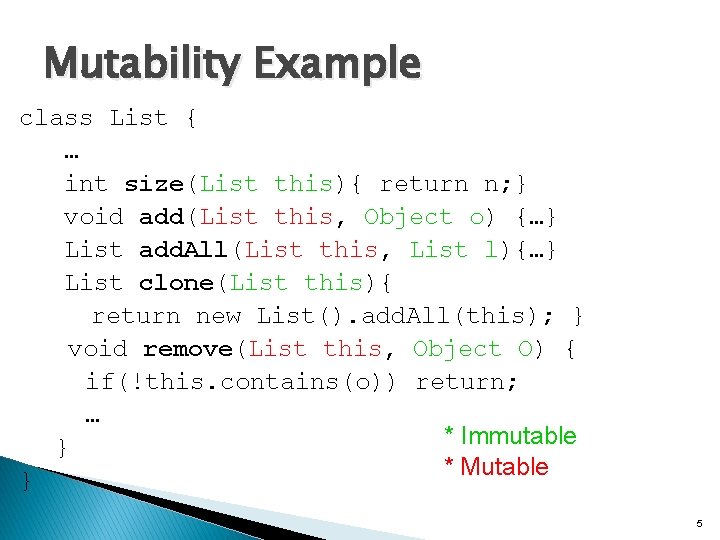 Mutability Example

class List {
…
int size(List this){ return n;}
void add(List this, Object o) {…}
List addAll(List this, List l){…}
List clone(List this){
return new List().addAll(this); }
void remove(List this, Object O) {
if(!this.contains(o)) return;
…
}
}

* Immutable
* Mutable

5